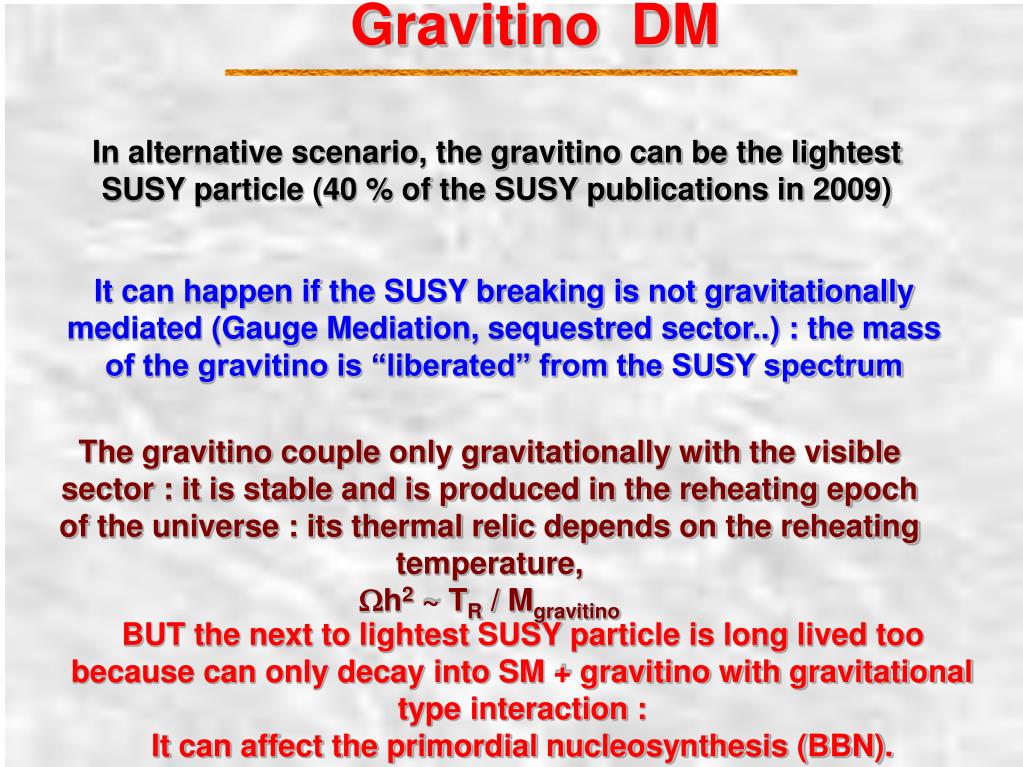 Gravitino DM

In alternative scenario, the gravitino can be the lightest SUSY particle (40 % of the SUSY publications in 2009)

It can happen if the SUSY breaking is not gravitationally mediated (Gauge Mediation, sequestred sector..) : the mass of the gravitino is “liberated” from the SUSY spectrum

The gravitino couple only gravitationally with the visible sector : it is stable and is produced in the reheating epoch of the universe : its thermal relic depends on the reheating temperature,
$\Omega h^2 \sim T_R / M_{gravitino}$

BUT the next to lightest SUSY particle is long lived too because can only decay into SM + gravitino with gravitational type interaction :
It can affect the primordial nucleosynthesis (BBN).